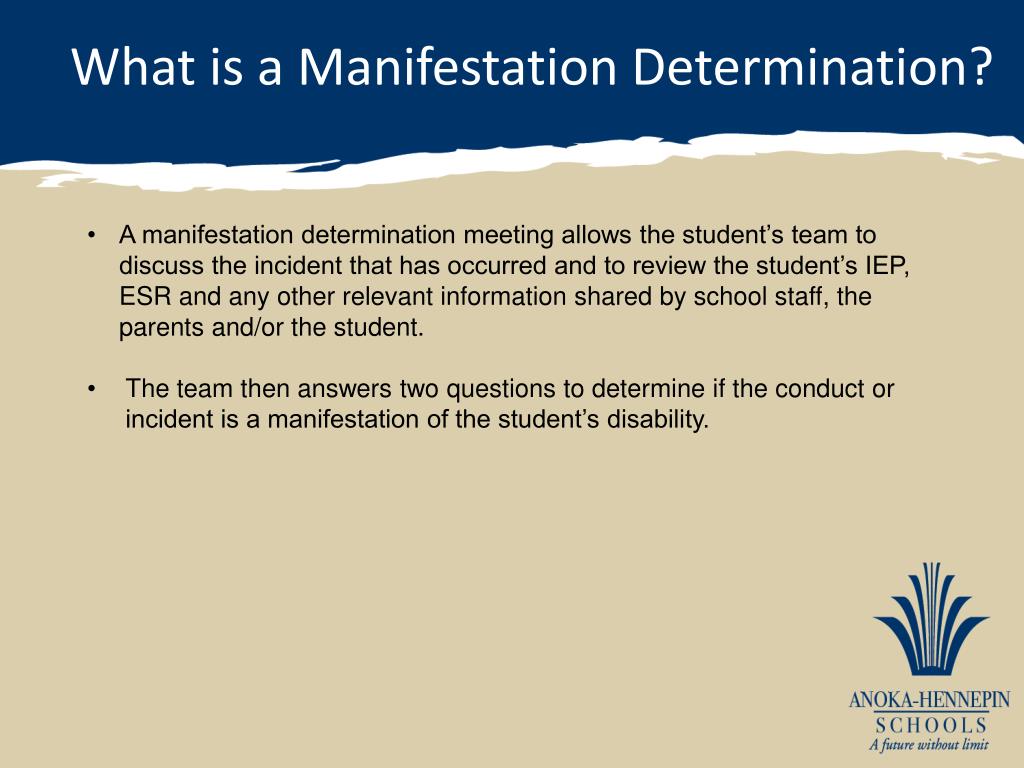 What is a Manifestation Determination?

• A manifestation determination meeting allows the student's team to discuss the incident that has occurred and to review the student's IEP, ESR and any other relevant information shared by school staff, the parents and/or the student.

• The team then answers two questions to determine if the conduct or incident is a manifestation of the student's disability.

ANOKA-HENNEPIN
SCHOOLS
A future without limit